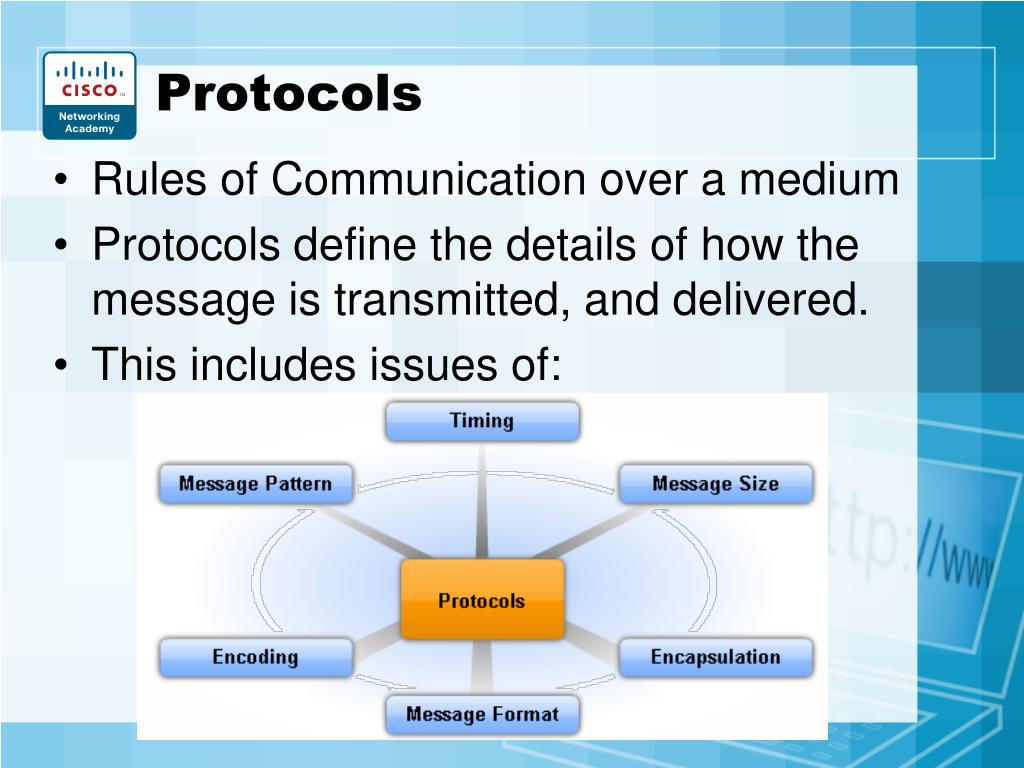 CISCO
Networking Academy

Protocols

• Rules of Communication over a medium
• Protocols define the details of how the message is transmitted, and delivered.
• This includes issues of:

Timing
Message Pattern
Message Size
Protocols
Encoding
Encapsulation
Message Format

http://www